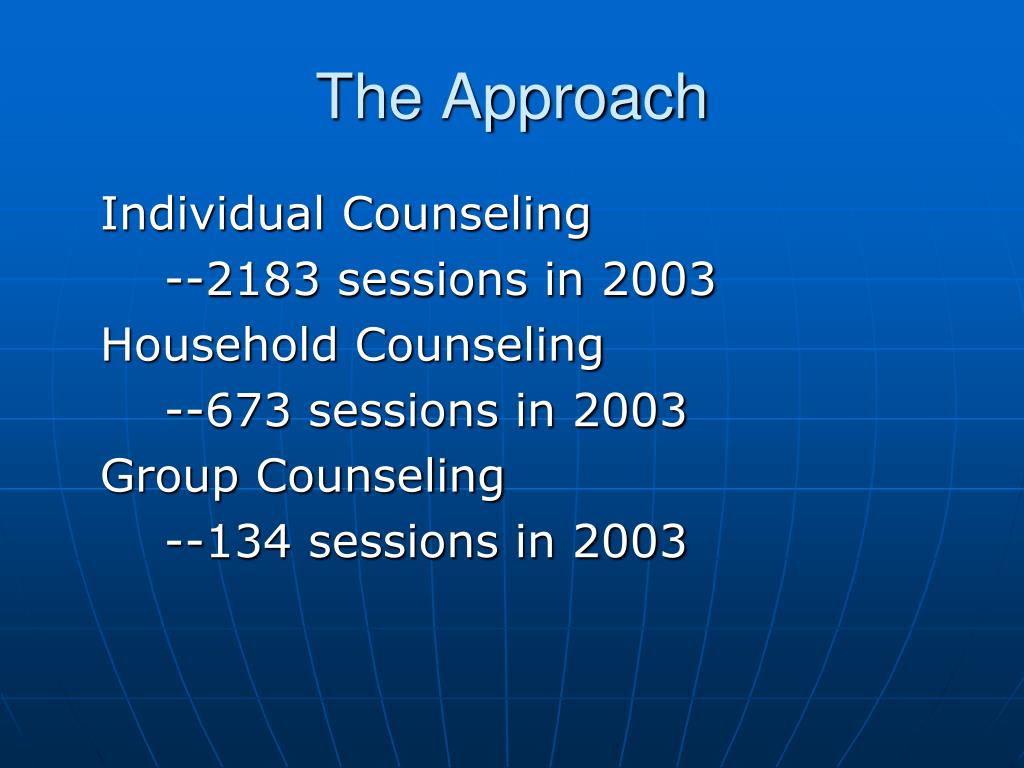 The Approach

Individual Counseling

--2183 sessions in 2003

Household Counseling

--673 sessions in 2003

Group Counseling

--134 sessions in 2003